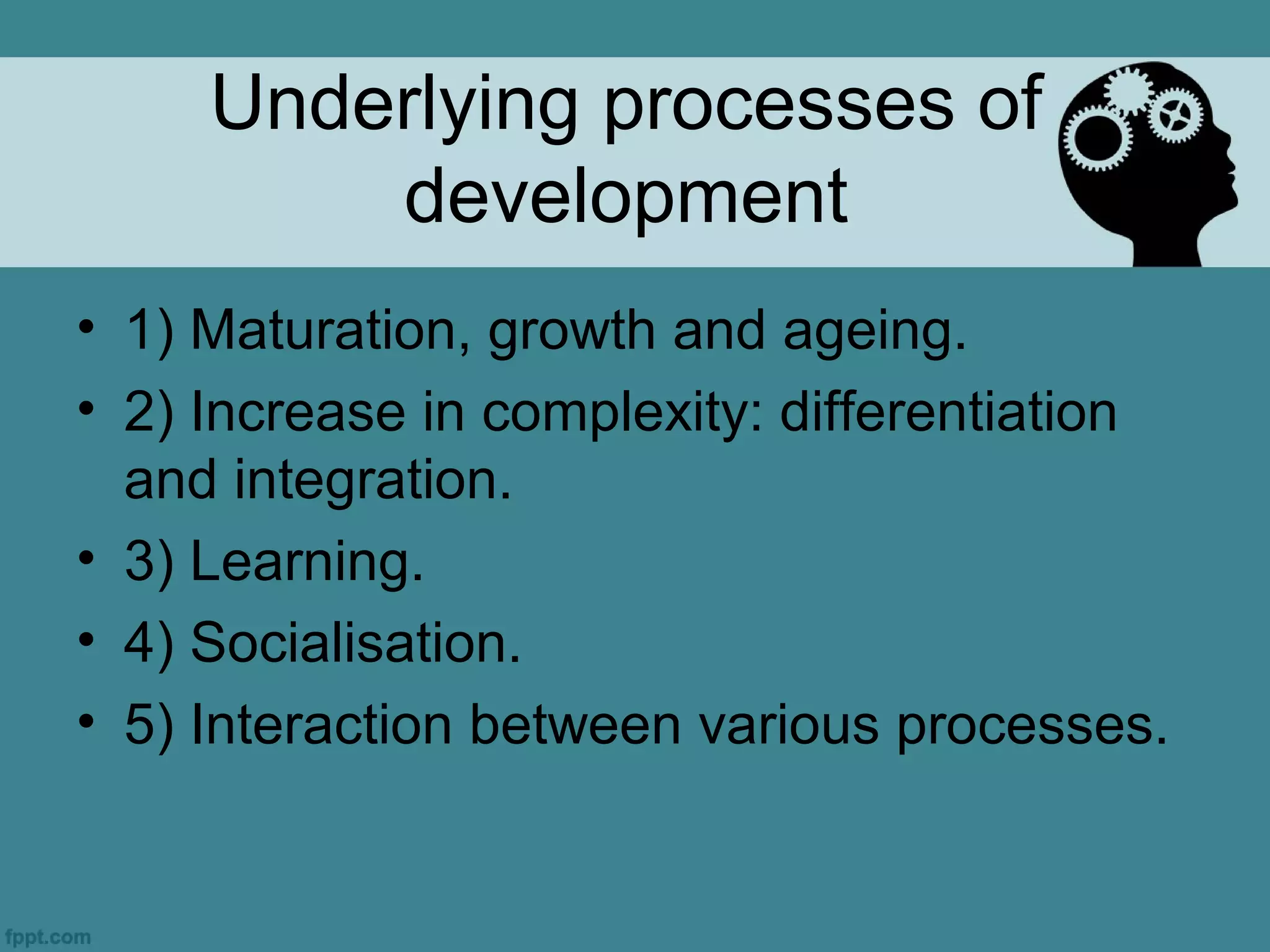 Underlying processes of development

• 1) Maturation, growth and ageing.
• 2) Increase in complexity: differentiation and integration.
• 3) Learning.
• 4) Socialisation.
• 5) Interaction between various processes.

fppt.com